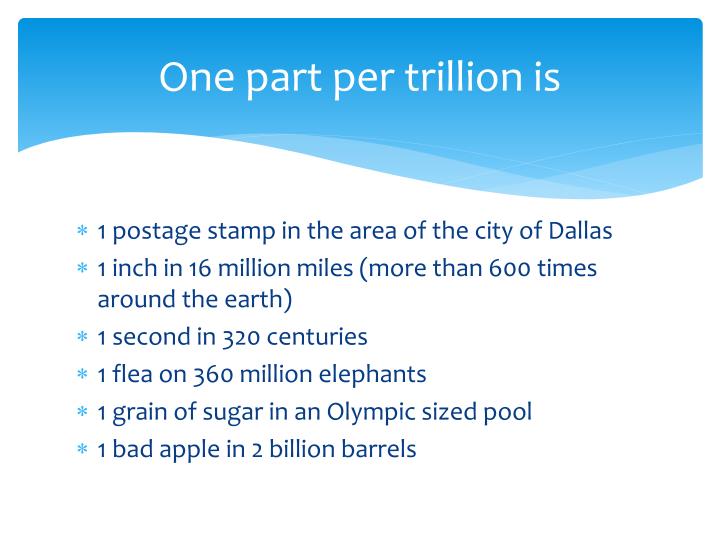 One part per trillion is

* 1 postage stamp in the area of the city of Dallas
* 1 inch in 16 million miles (more than 600 times around the earth)
* 1 second in 320 centuries
* 1 flea on 360 million elephants
* 1 grain of sugar in an Olympic sized pool
* 1 bad apple in 2 billion barrels